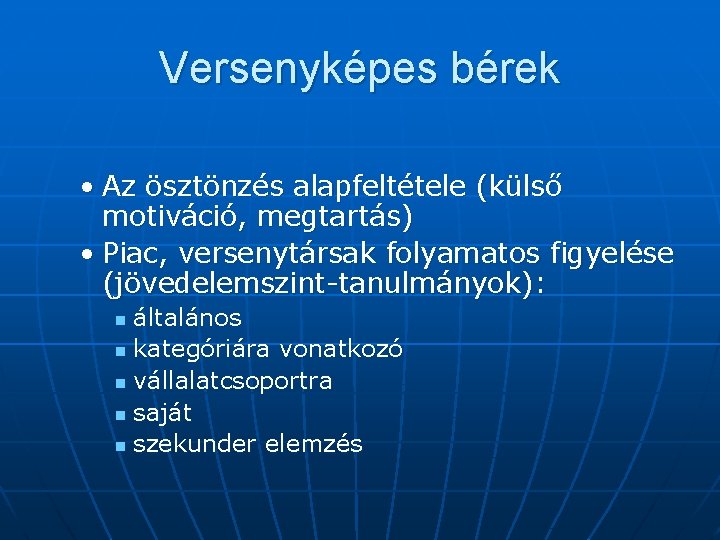 Versenyképes bérek

• Az ösztönzés alapfeltétele (külső motiváció, megtartás)
• Piac, versenytársak folyamatos figyelése (jövedelemszint-tanulmányok):
  ▪ általános
  ▪ kategóriára vonatkozó
  ▪ vállalatcsoportra
  ▪ saját
  ▪ szekunder elemzés